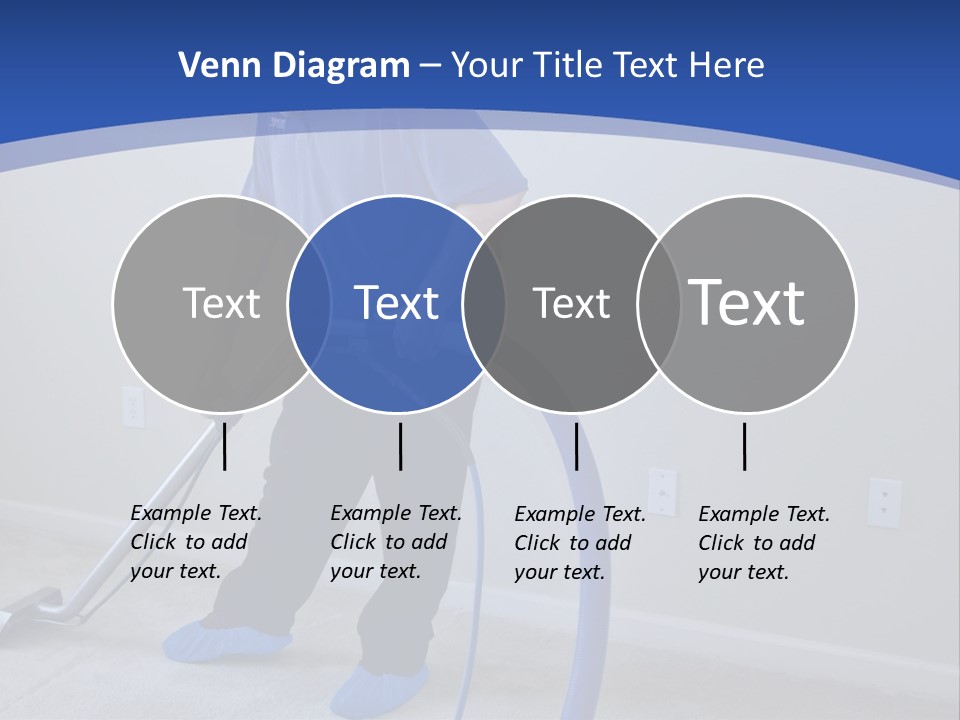 Venn Diagram – Your Title Text Here

Text

Text

Text

Text

Example Text. Click to add your text.

Example Text. Click to add your text.

Example Text. Click to add your text.

Example Text. Click to add your text.